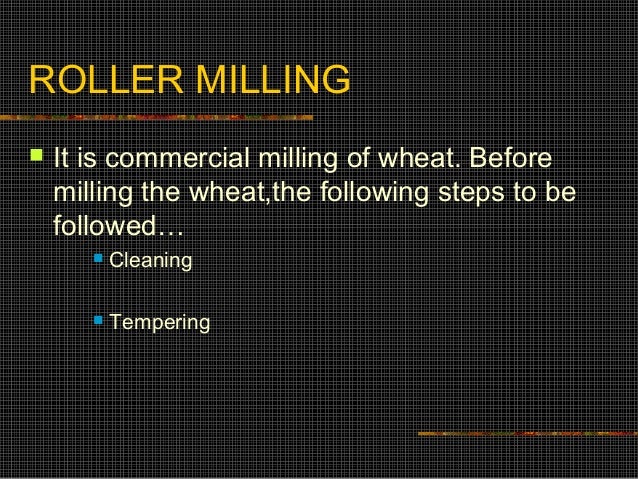 ROLLER MILLING

It is commercial milling of wheat. Before milling the wheat,the following steps to be followed…

Cleaning

Tempering